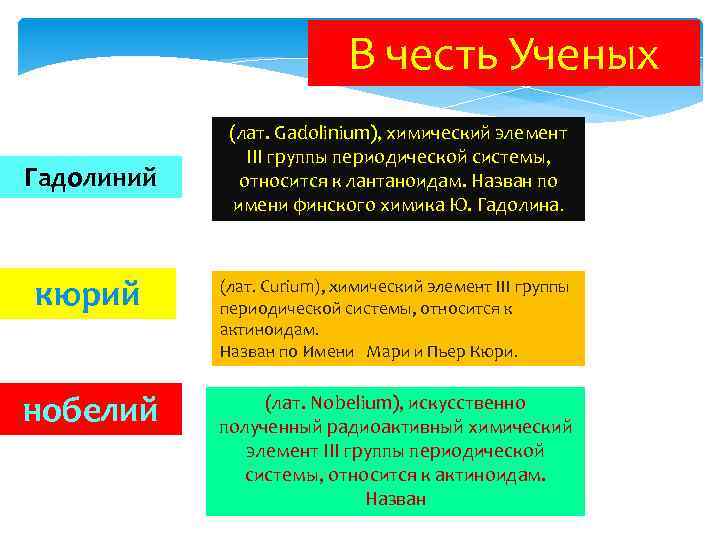 В честь Ученых

Гадолиний

(лат. Gadolinium), химический элемент III группы периодической системы, относится к лантаноидам. Назван по имени финского химика Ю. Гадолина.

кюрий

(лат. Curium), химический элемент III группы периодической системы, относится к актиноидам.
Назван по Имени Мари и Пьер Кюри.

нобелий

(лат. Nobelium), искусственно полученный радиоактивный химический элемент III группы периодической системы, относится к актиноидам.
Назван